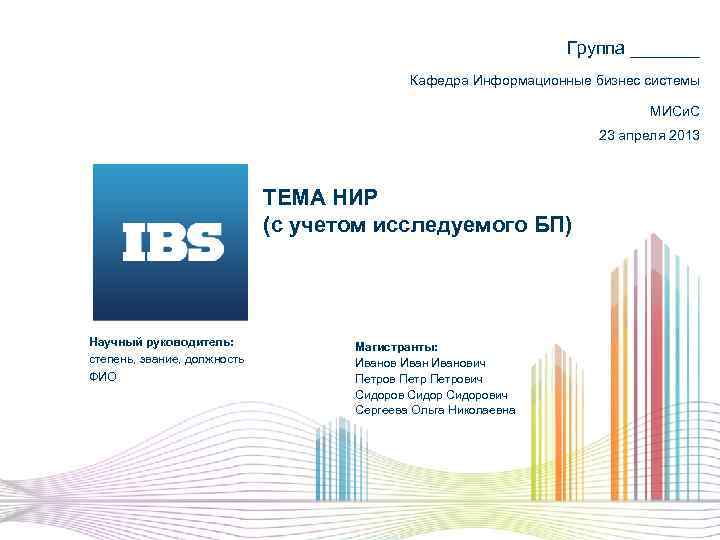 Группа _______

Кафедра Информационные бизнес системы

МИСиС

23 апреля 2013

IBS

ТЕМА НИР
(с учетом исследуемого БП)

Научный руководитель:
степень, звание, должность
ФИО

Магистранты:
Иванов Иван Иванович
Петров Петр Петрович
Сидоров Сидор Сидорович
Сергеева Ольга Николаевна